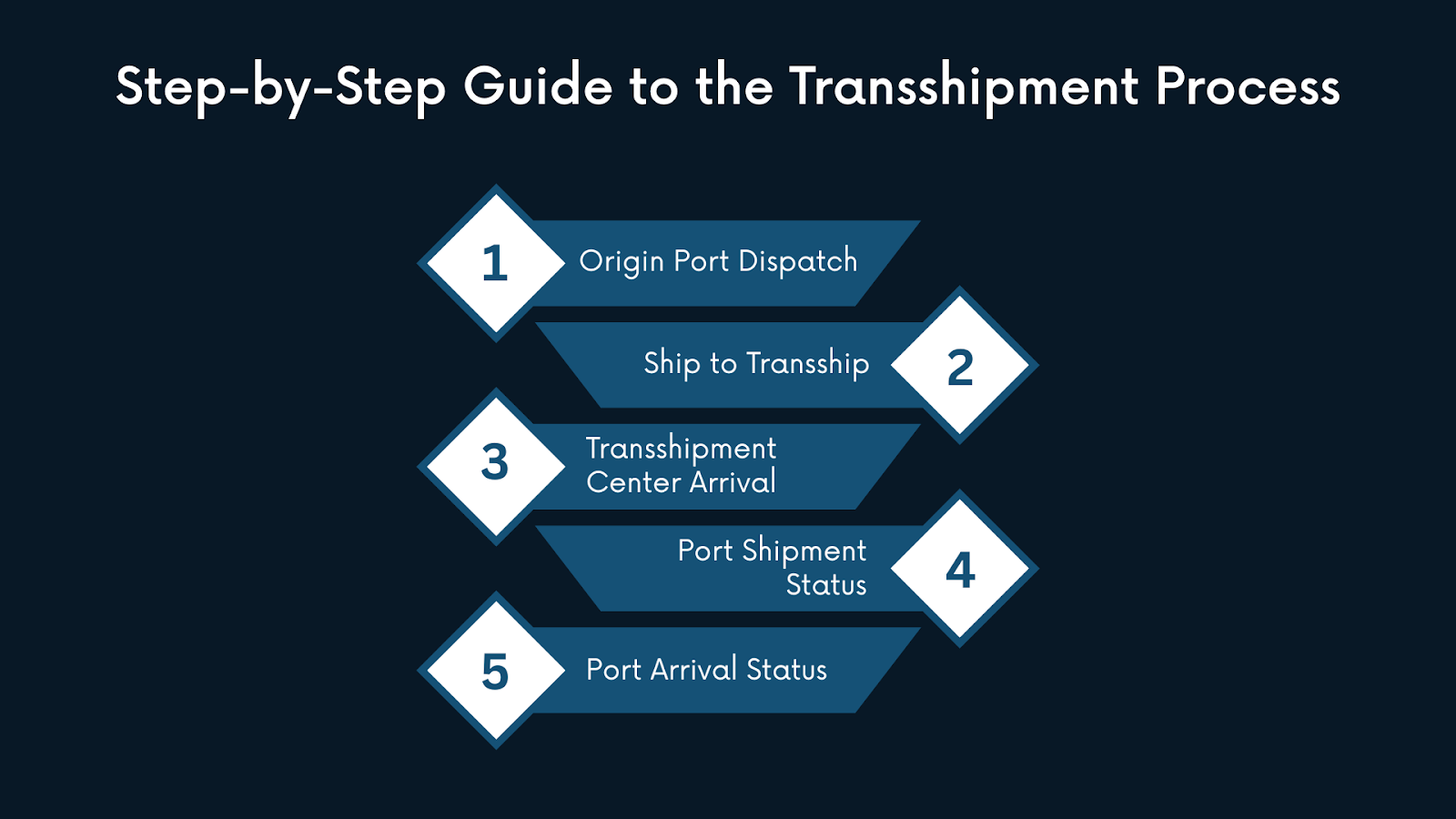 Step-by-Step Guide to the Transshipment Process

1 Origin Port Dispatch

Ship to Transship 2

3 Transshipment Center Arrival

Port Shipment Status 4

5 Port Arrival Status